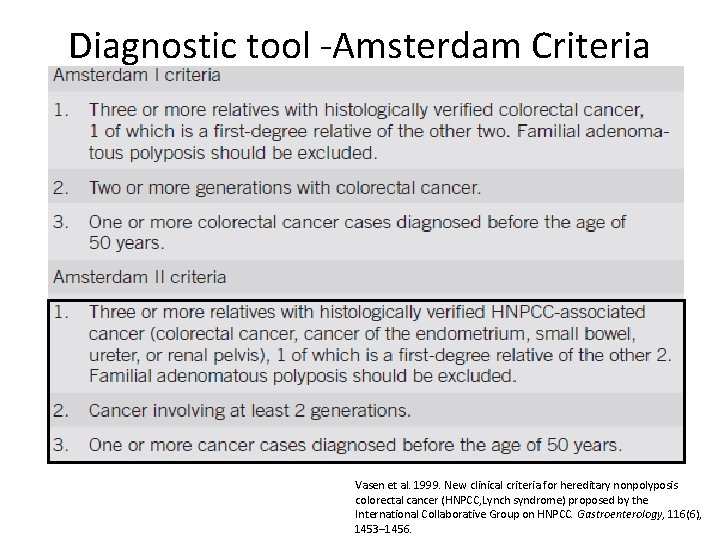 Diagnostic tool -Amsterdam Criteria

Amsterdam I criteria

1. Three or more relatives with histologically verified colorectal cancer, 1 of which is a first-degree relative of the other two. Familial adenomatous polyposis should be excluded.

2. Two or more generations with colorectal cancer.

3. One or more colorectal cancer cases diagnosed before the age of 50 years.

Amsterdam II criteria

1. Three or more relatives with histologically verified HNPCC-associated cancer (colorectal cancer, cancer of the endometrium, small bowel, ureter, or renal pelvis), 1 of which is a first-degree relative of the other 2. Familial adenomatous polyposis should be excluded.

2. Cancer involving at least 2 generations.

3. One or more cancer cases diagnosed before the age of 50 years.

Vasen et al. 1999. New clinical criteria for hereditary nonpolyposis colorectal cancer (HNPCC,Lynch syndrome) proposed by the International Collaborative Group on HNPCC. Gastroenterology, 116(6), 1453–1456.